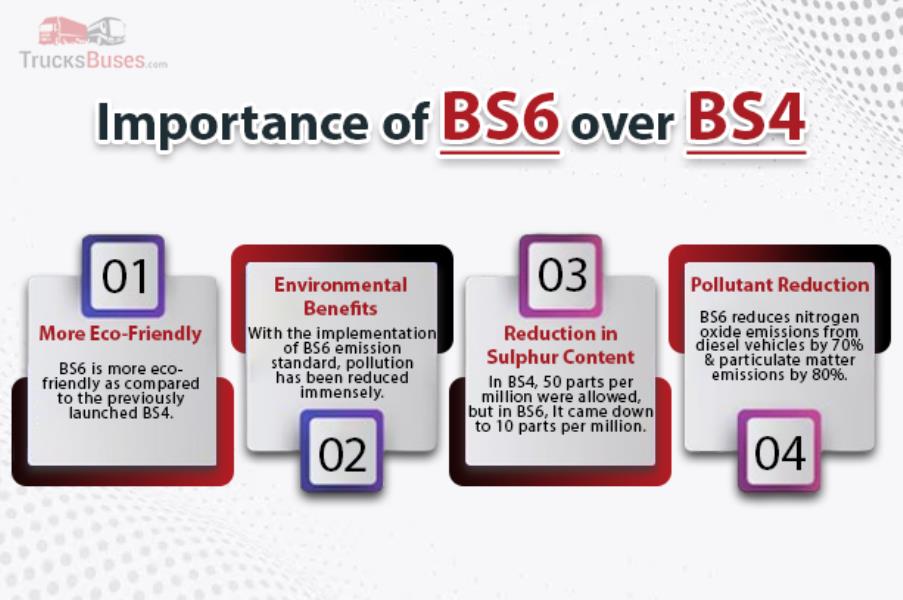 TrucksBuses.com

Importance of BS6 over BS4

01

More Eco-Friendly

BS6 is more eco-friendly as compared to the previously launched BS4.

Environmental Benefits

With the implementation of BS6 emission standard, pollution has been reduced immensely.

02

03

Reduction in Sulphur Content

In BS4, 50 parts per million were allowed, but in BS6, It came down to 10 parts per million.

Pollutant Reduction

BS6 reduces nitrogen oxide emissions from diesel vehicles by 70% & particulate matter emissions by 80%.

04